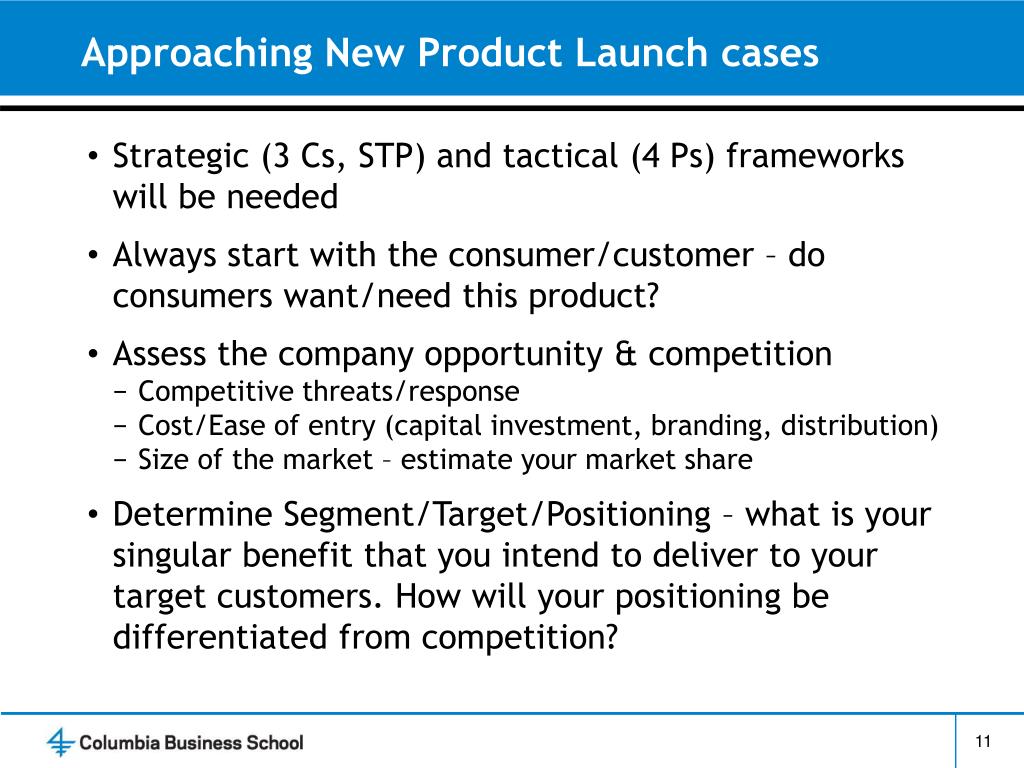 Approaching New Product Launch cases

• Strategic (3 Cs, STP) and tactical (4 Ps) frameworks will be needed

• Always start with the consumer/customer – do consumers want/need this product?

• Assess the company opportunity & competition
− Competitive threats/response
− Cost/Ease of entry (capital investment, branding, distribution)
− Size of the market – estimate your market share

• Determine Segment/Target/Positioning – what is your singular benefit that you intend to deliver to your target customers. How will your positioning be differentiated from competition?

Columbia Business School

11